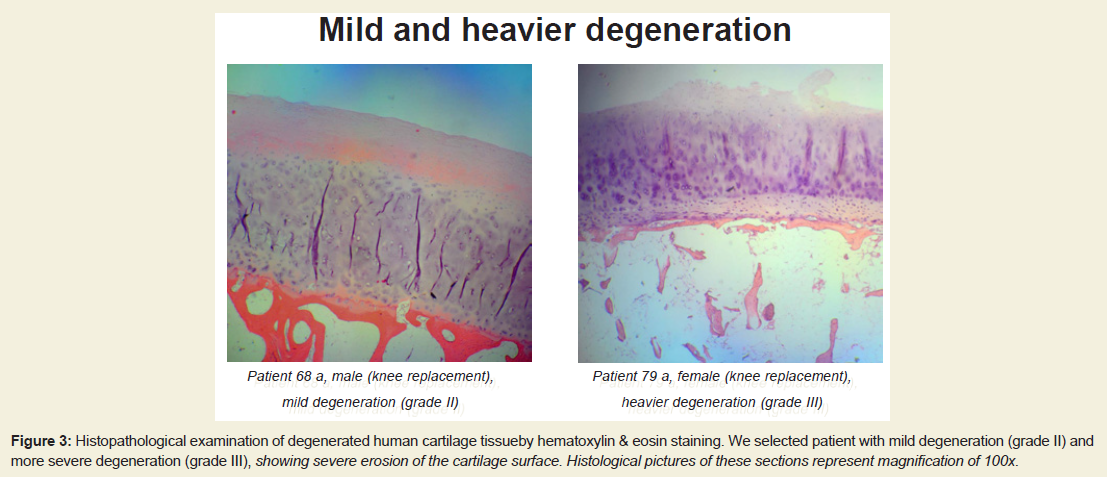 Mild and heavier degeneration

Patient 68 a, male (knee replacement), mild degeneration (grade II)

Patient 79 a, female (knee replacement), heavier degeneration (grade III)

Figure 3: Histopathological examination of degenerated human cartilage tissueby hematoxylin & eosin staining. We selected patient with mild degeneration (grade II) and more severe degeneration (grade III), showing severe erosion of the cartilage surface. Histological pictures of these sections represent magnification of 100x.